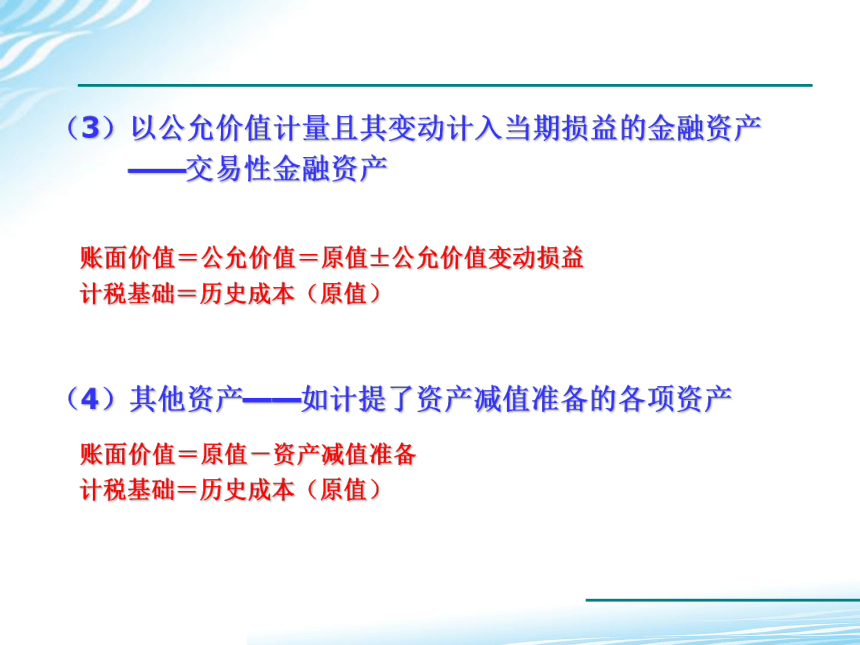 （3）以公允价值计量且其变动计入当期损益的金融资产
——交易性金融资产

账面价值＝公允价值＝原值±公允价值变动损益
计税基础＝历史成本（原值）

（4）其他资产——如计提了资产减值准备的各项资产

账面价值＝原值－资产减值准备
计税基础＝历史成本（原值）